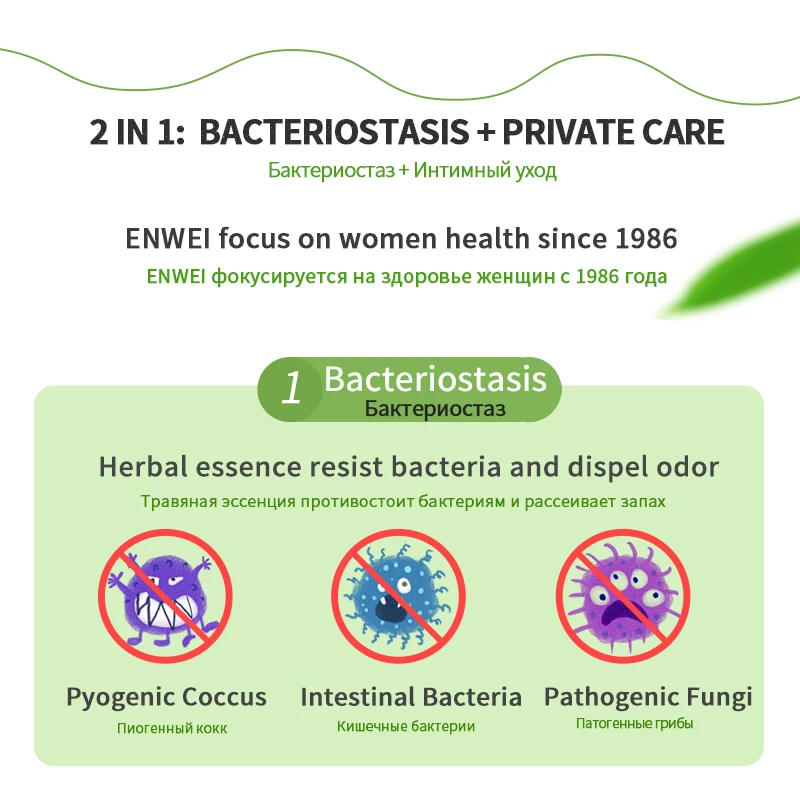 2 IN 1: BACTERIOSTASIS + PRIVATE CARE
Бактериостаз + Интимный уход

ENWEI focus on women health since 1986
ENWEI фокусируется на здоровье женщин с 1986 года

1 Bacteriostasis
Бактериостаз

Herbal essence resist bacteria and dispel odor
Травяная эссенция противостоит бактериям и рассеивает запах

Pyogenic Coccus
Пиогенный кокк

Intestinal Bacteria
Кишечные бактерии

Pathogenic Fungi
Патогенные грибы